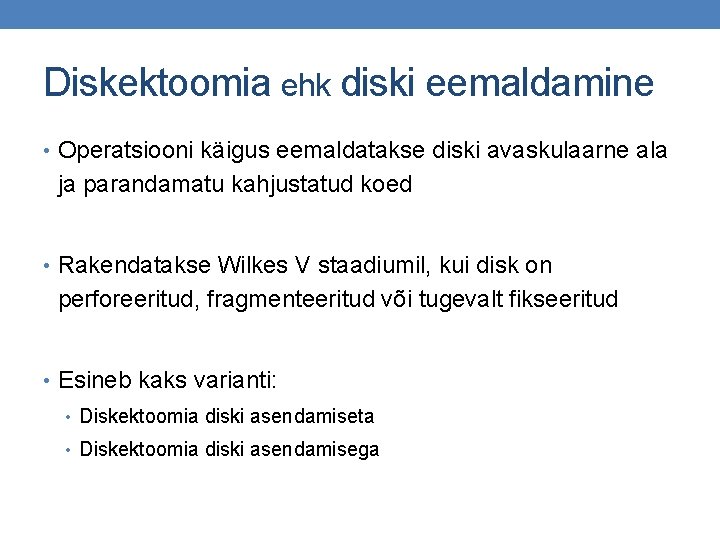 Diskektoomia ehk diski eemaldamine

• Operatsiooni käigus eemaldatakse diski avaskulaarne ala ja parandamatu kahjustatud koed

• Rakendatakse Wilkes V staadiumil, kui disk on perforeeritud, fragmenteeritud või tugevalt fikseeritud

• Esineb kaks varianti:
  • Diskektoomia diski asendamiseta
  • Diskektoomia diski asendamisega